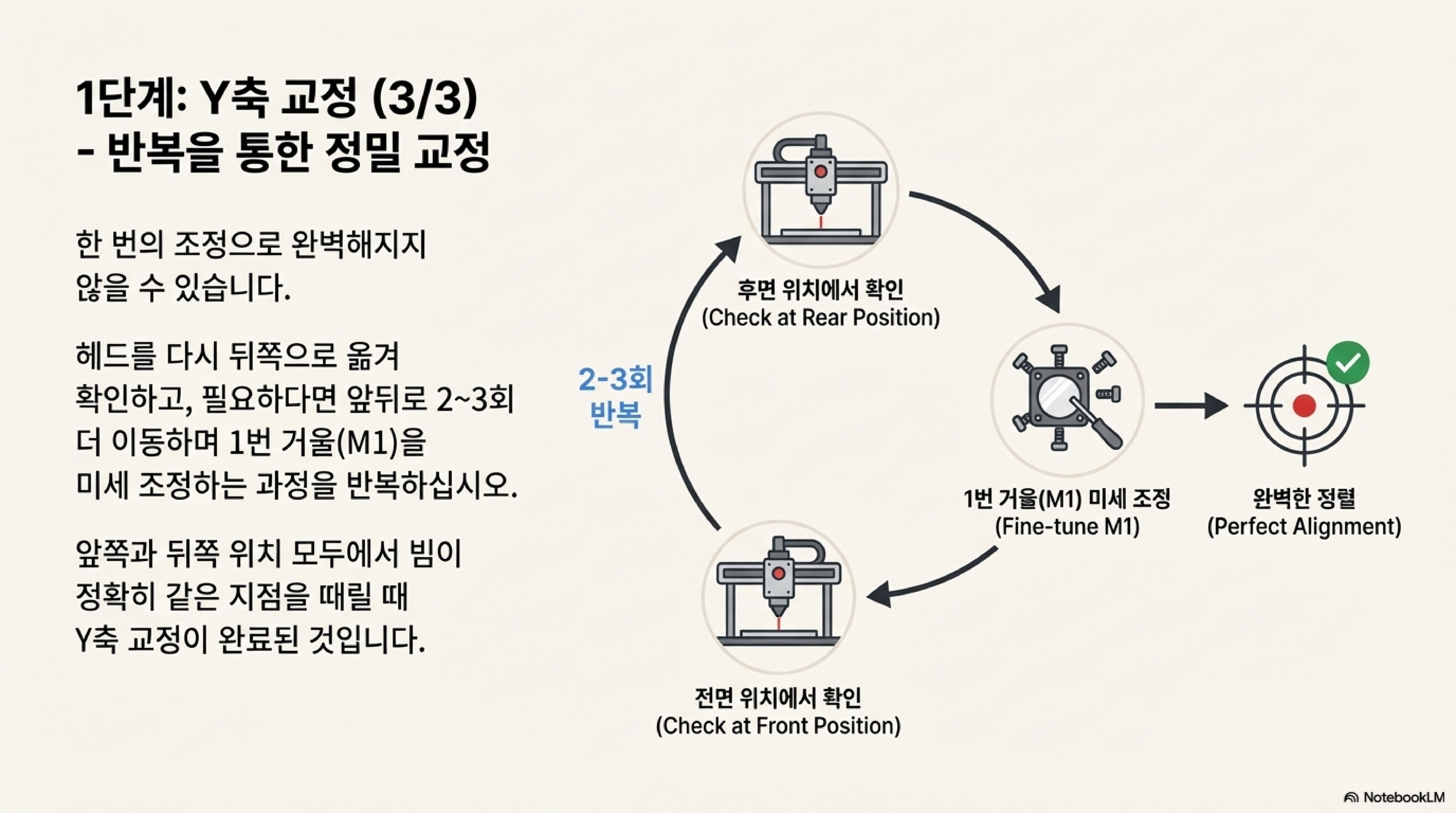 1단계: Y축 교정 (3/3)
- 반복을 통한 정밀 교정

한 번의 조정으로 완벽해지지 않을 수 있습니다.

헤드를 다시 뒤쪽으로 옮겨 확인하고, 필요하다면 앞뒤로 2~3회 더 이동하며 1번 거울(M1)을 미세 조정하는 과정을 반복하십시오.

앞쪽과 뒤쪽 위치 모두에서 빔이 정확히 같은 지점을 때릴 때 Y축 교정이 완료된 것입니다.

후면 위치에서 확인
(Check at Rear Position)

2-3회
반복

1번 거울(M1) 미세 조정
(Fine-tune M1)

완벽한 정렬
(Perfect Alignment)

전면 위치에서 확인
(Check at Front Position)

NotebookLM